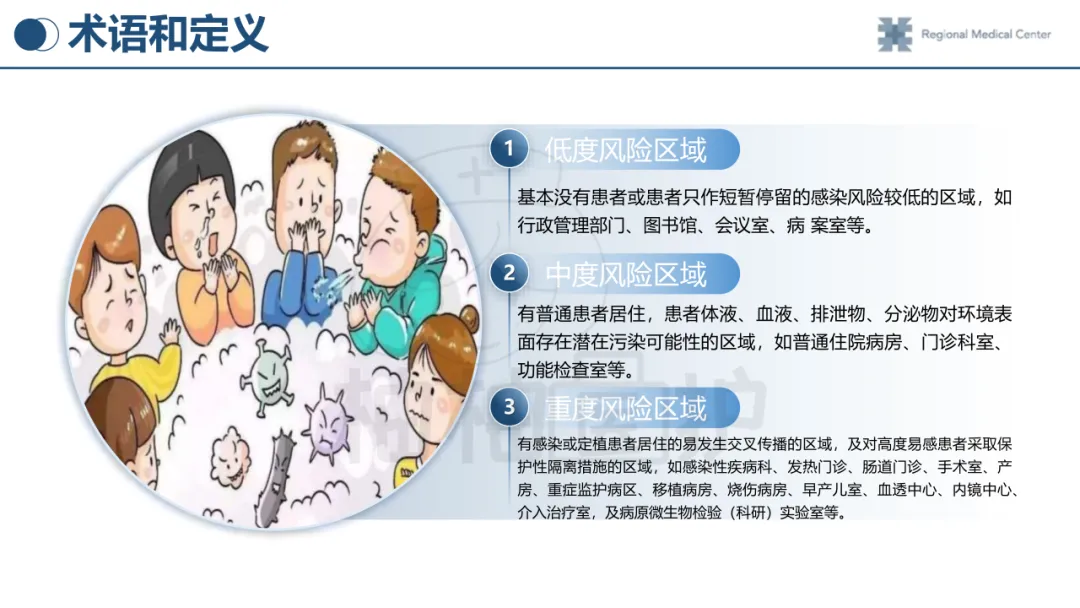 术语和定义

Regional Medical Center

1 低度风险区域

基本没有患者或患者只作短暂停留的感染风险较低的区域，如行政管理部门、图书馆、会议室、病 案室等。

2 中度风险区域

有普通患者居住，患者体液、血液、排泄物、分泌物对环境表面存在潜在污染可能性的区域，如普通住院病房、门诊科室、功能检查室等。

3 重度风险区域

有感染或定植患者居住的易发生交叉传播的区域，及对高度易感患者采取保护性隔离措施的区域，如感染性疾病科、发热门诊、肠道门诊、手术室、产房、重症监护病区、移植病房、烧伤病房、早产儿室、血透中心、内镜中心、介入治疗室，及病原微生物检验（科研）实验室等。